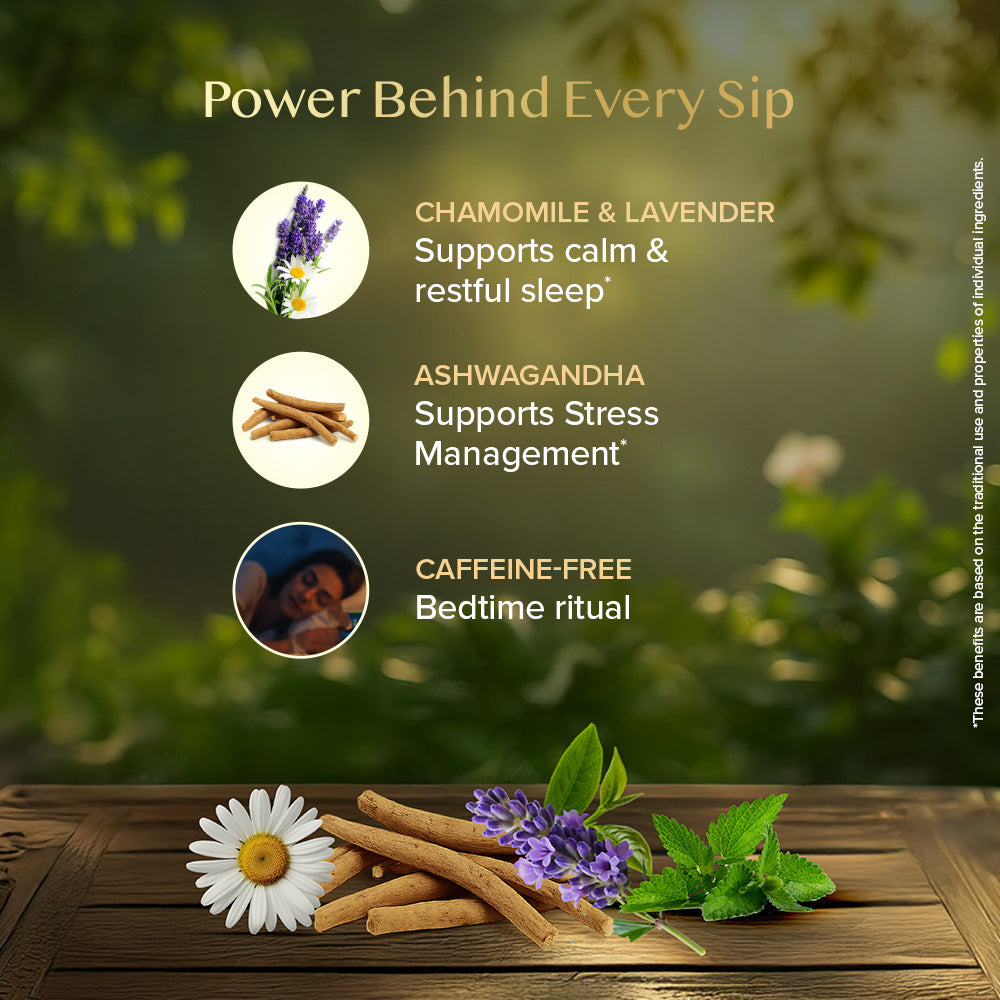 Power Behind Every Sip

CHAMOMILE & LAVENDER
Supports calm & restful sleep*

ASHWAGANDHA
Supports Stress Management*

CAFFEINE-FREE
Bedtime ritual

*These benefits are based on the traditional use and properties of individual ingredients.